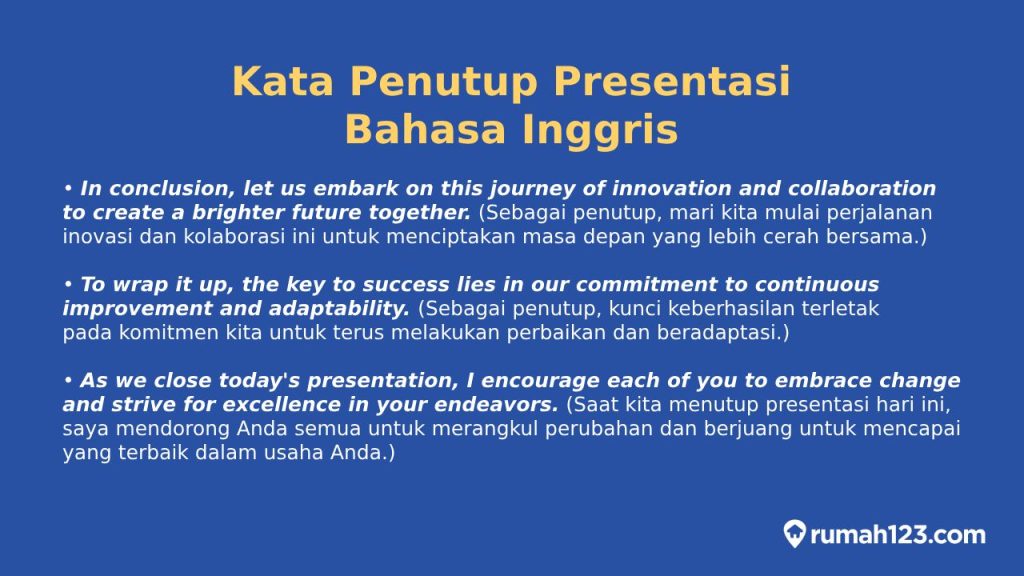 Kata Penutup Presentasi Bahasa Inggris

• In conclusion, let us embark on this journey of innovation and collaboration to create a brighter future together. (Sebagai penutup, mari kita mulai perjalanan inovasi dan kolaborasi ini untuk menciptakan masa depan yang lebih cerah bersama.)

• To wrap it up, the key to success lies in our commitment to continuous improvement and adaptability. (Sebagai penutup, kunci keberhasilan terletak pada komitmen kita untuk terus melakukan perbaikan dan beradaptasi.)

• As we close today's presentation, I encourage each of you to embrace change and strive for excellence in your endeavors. (Saat kita menutup presentasi hari ini, saya mendorong Anda semua untuk merangkul perubahan dan berjuang untuk mencapai yang terbaik dalam usaha Anda.)

rumah123.com